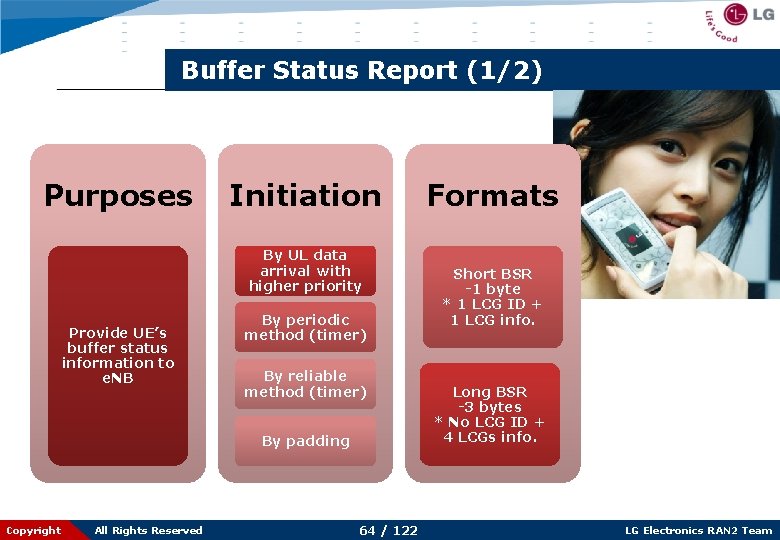 LG Life's Good

Buffer Status Report (1/2)

Purposes

Provide UE's buffer status information to eNB

Initiation

By UL data arrival with higher priority

By periodic method (timer)

By reliable method (timer)

By padding

Formats

Short BSR -1 byte * 1 LCG ID + 1 LCG info.

Long BSR -3 bytes * No LCG ID + 4 LCGs info.

Copyright All Rights Reserved 64 / 122 LG Electronics RAN2 Team